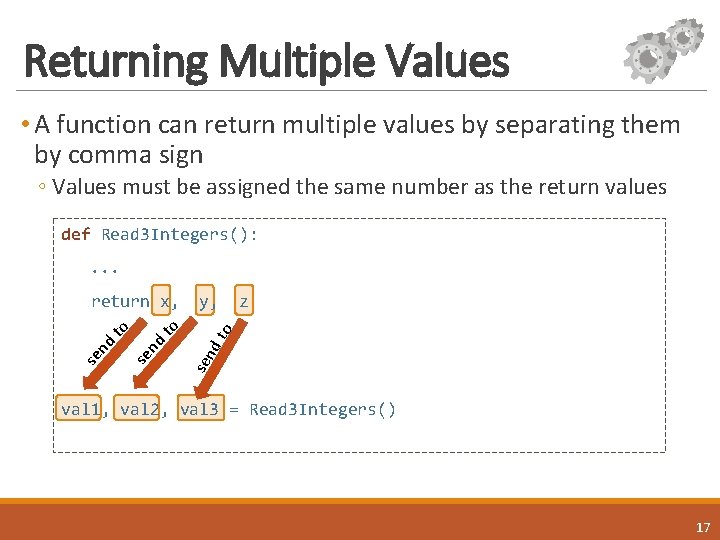 Returning Multiple Values

• A function can return multiple values by separating them by comma sign

◦ Values must be assigned the same number as the return values

def Read3Integers():
    ...
    return x, y, z

send to
send to
send to

val1, val2, val3 = Read3Integers()

17